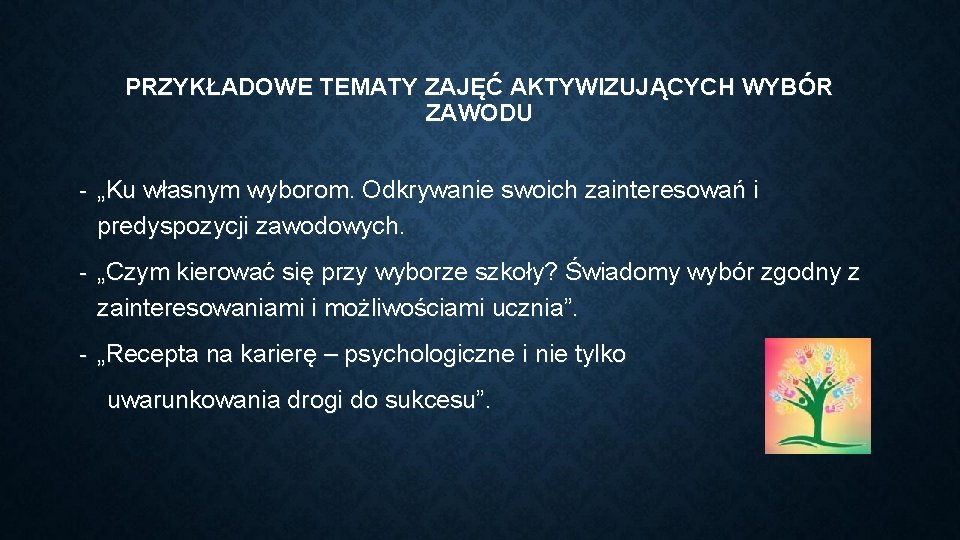 PRZYKŁADOWE TEMATY ZAJĘĆ AKTYWIZUJĄCYCH WYBÓR ZAWODU

- „Ku własnym wyborom. Odkrywanie swoich zainteresowań i predyspozycji zawodowych.

- „Czym kierować się przy wyborze szkoły? Świadomy wybór zgodny z zainteresowaniami i możliwościami ucznia”.

- „Recepta na karierę – psychologiczne i nie tylko uwarunkowania drogi do sukcesu”.